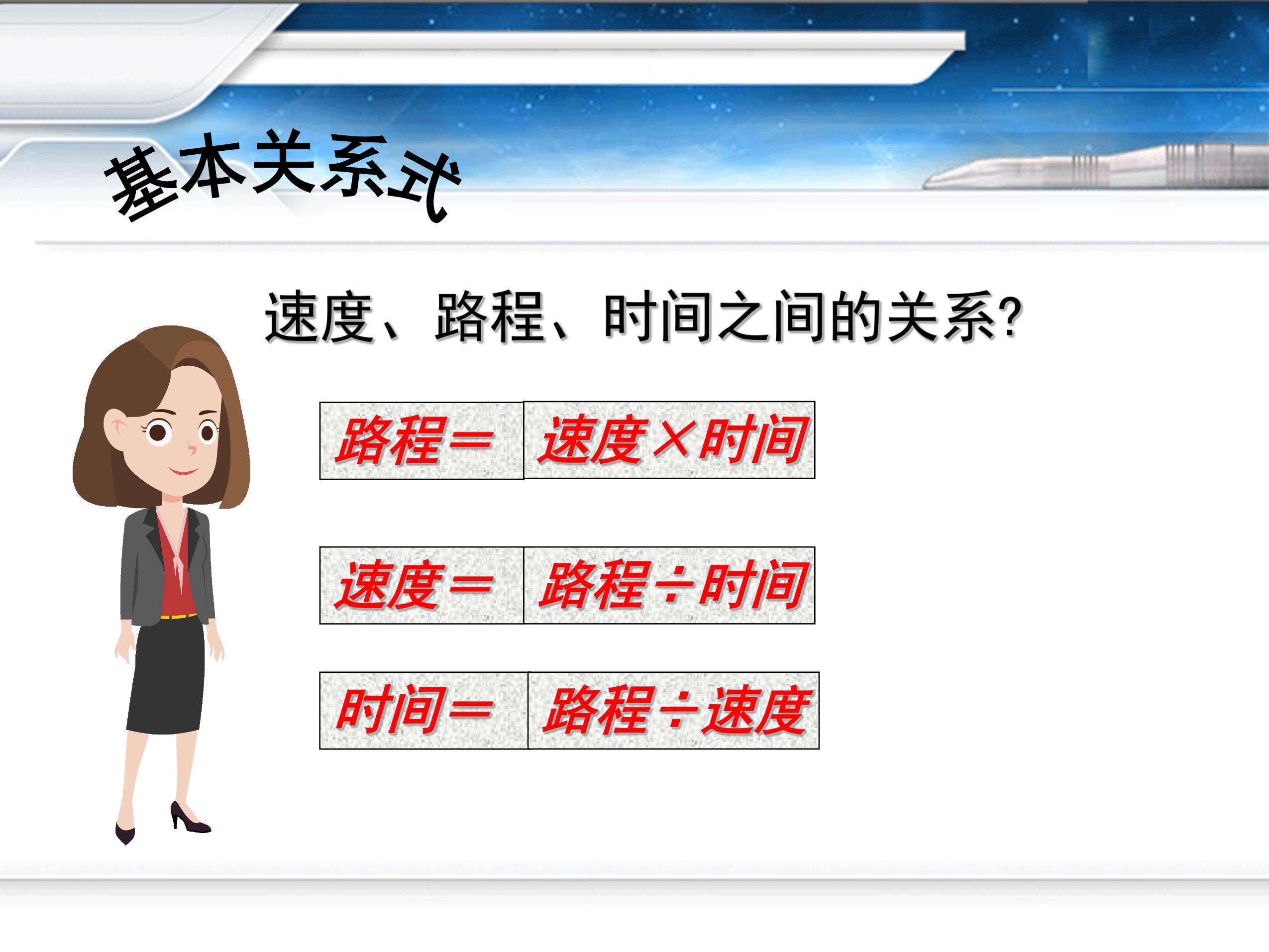 基本关系式

速度、路程、时间之间的关系?

路程＝ 速度×时间

速度＝ 路程÷时间

时间＝ 路程÷速度